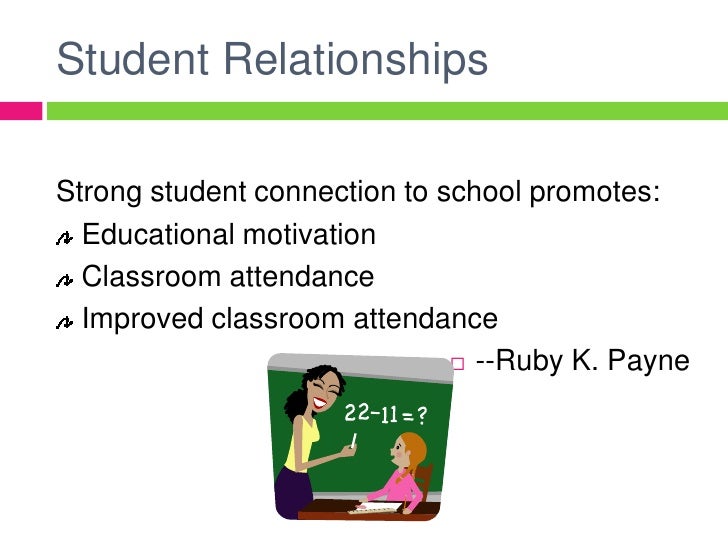 Student Relationships

Strong student connection to school promotes:

Educational motivation

Classroom attendance

Improved classroom attendance

--Ruby K. Payne

$22-11=?$